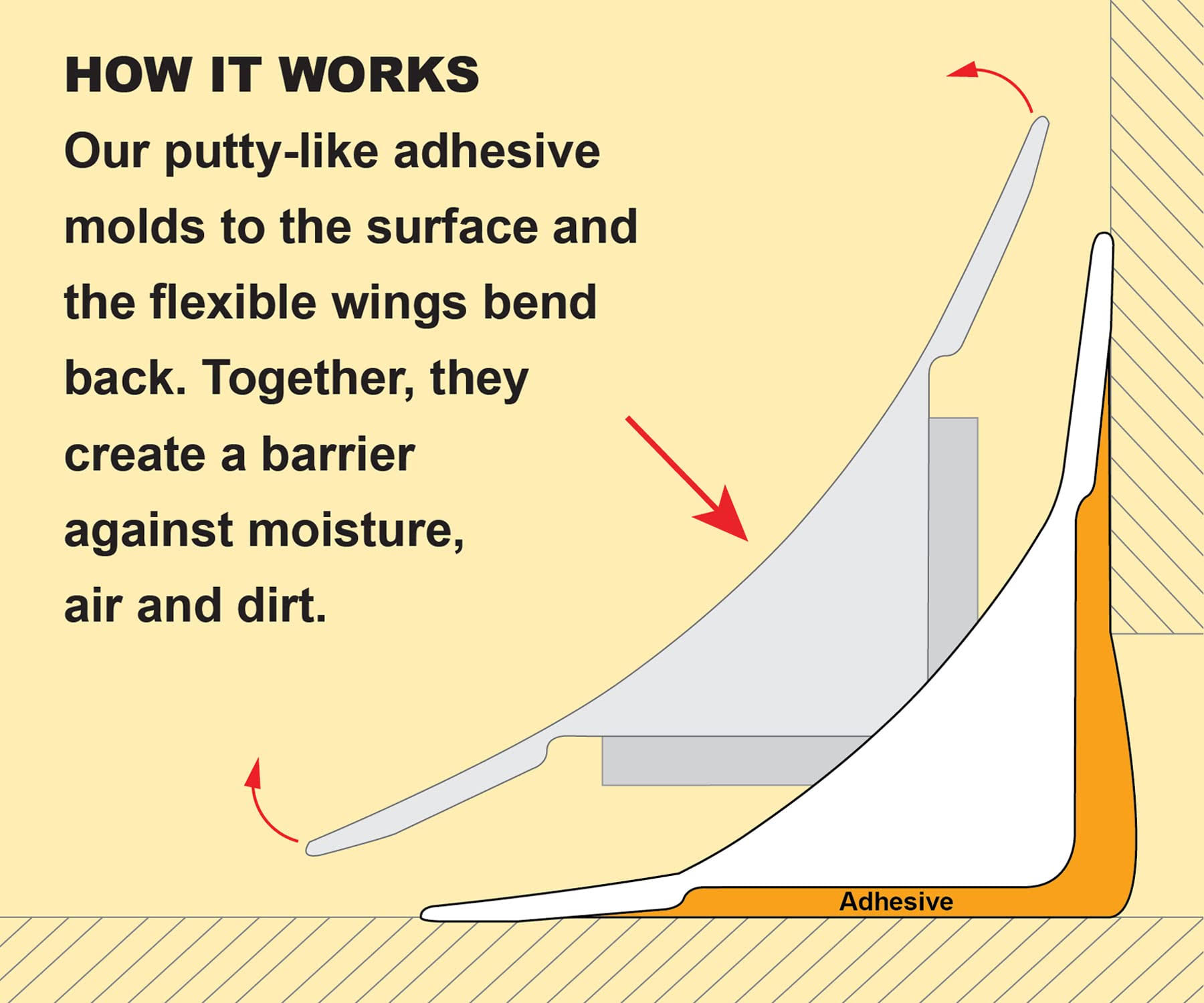 HOW IT WORKS

Our putty-like adhesive molds to the surface and the flexible wings bend back. Together, they create a barrier against moisture, air and dirt.

Adhesive